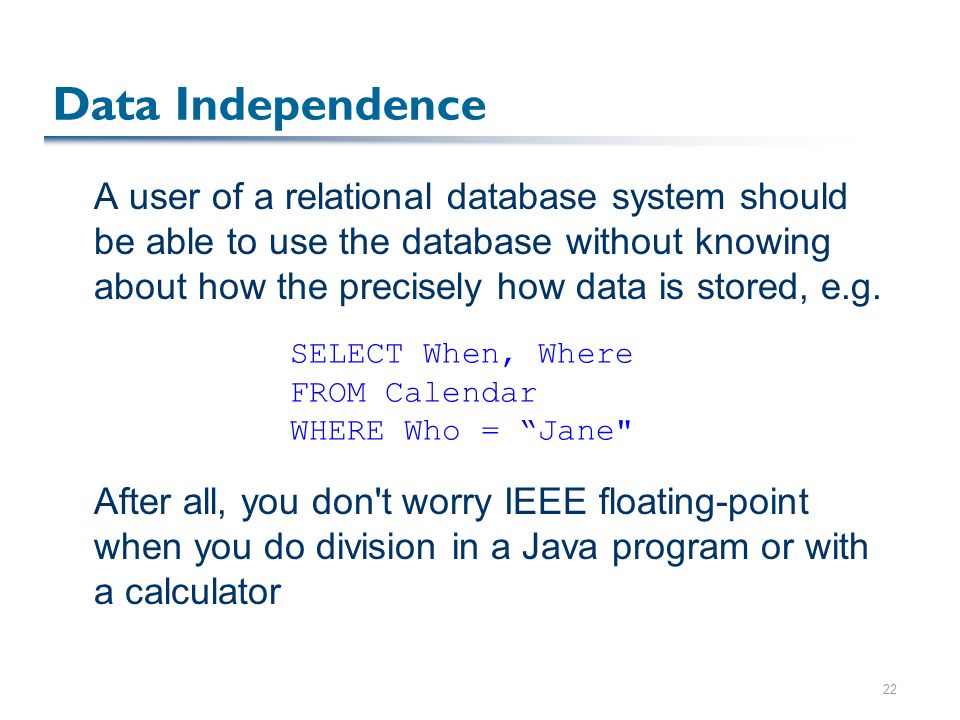 Data Independence

A user of a relational database system should be able to use the database without knowing about how the precisely how data is stored, e.g.

SELECT When, Where
FROM Calendar
WHERE Who = “Jane"

After all, you don't worry IEEE floating-point when you do division in a Java program or with a calculator

22